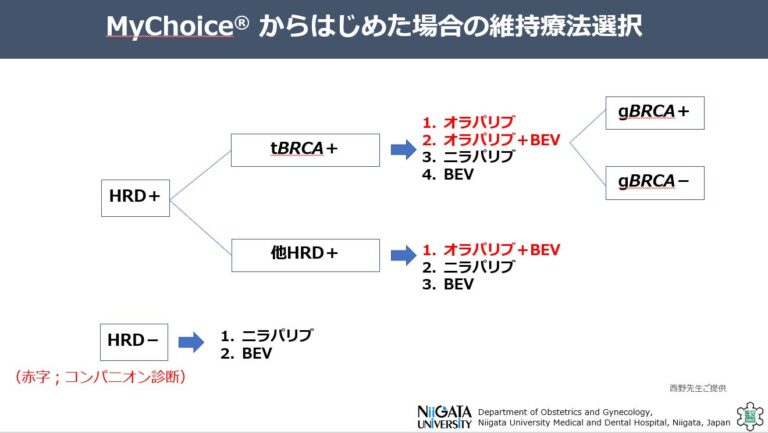 MyChoice® からはじめた場合の維持療法選択

HRD＋

tBRCA＋

1. オラパリブ
2. オラパリブ＋BEV
3. ニラパリブ
4. BEV

gBRCA＋

gBRCA－

他HRD＋

1. オラパリブ＋BEV
2. ニラパリブ
3. BEV

HRD－

1. ニラパリブ
2. BEV

（赤字；コンパニオン診断）

西野先生ご提供

NIIGATA UNIVERSITY Department of Obstetrics and Gynecology, Niigata University Medical and Dental Hospital, Niigata, Japan